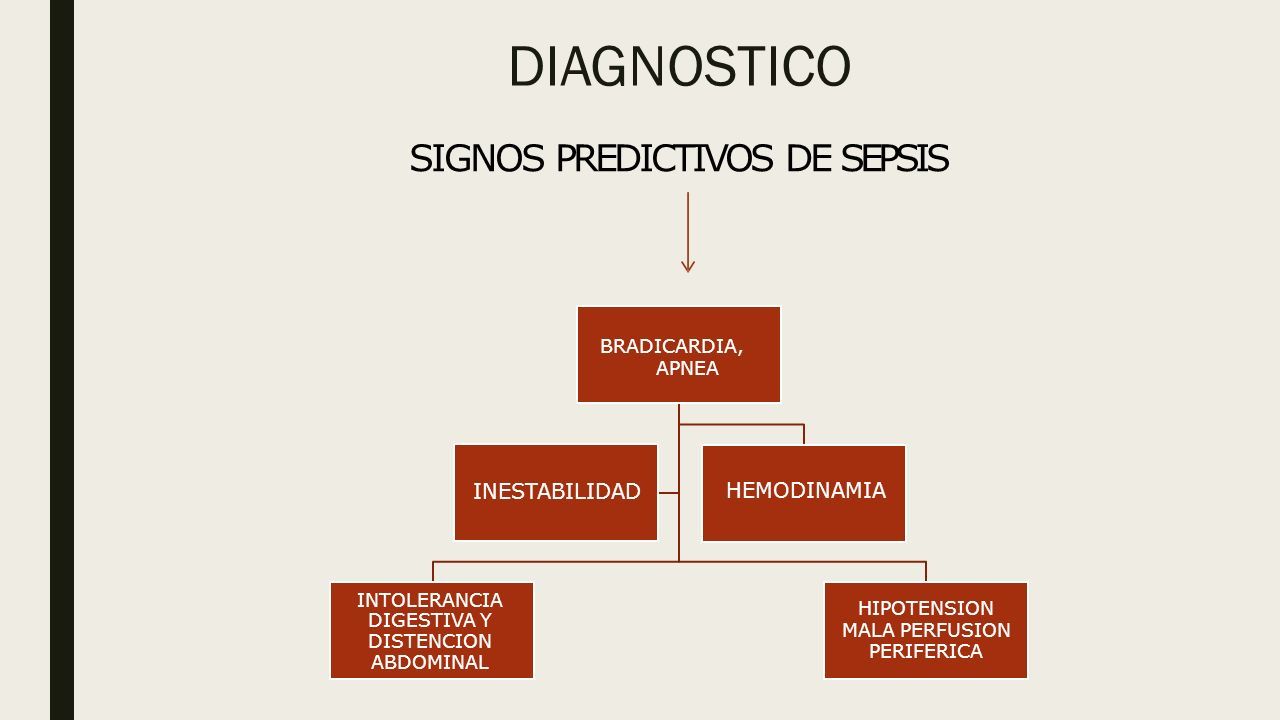 DIAGNOSTICO

SIGNOS PREDICTIVOS DE SEPSIS

BRADICARDIA, APNEA

INESTABILIDAD

HEMODINAMIA

INTOLERANCIA DIGESTIVA Y DISTENCION ABDOMINAL

HIPOTENSION MALA PERFUSION PERIFERICA